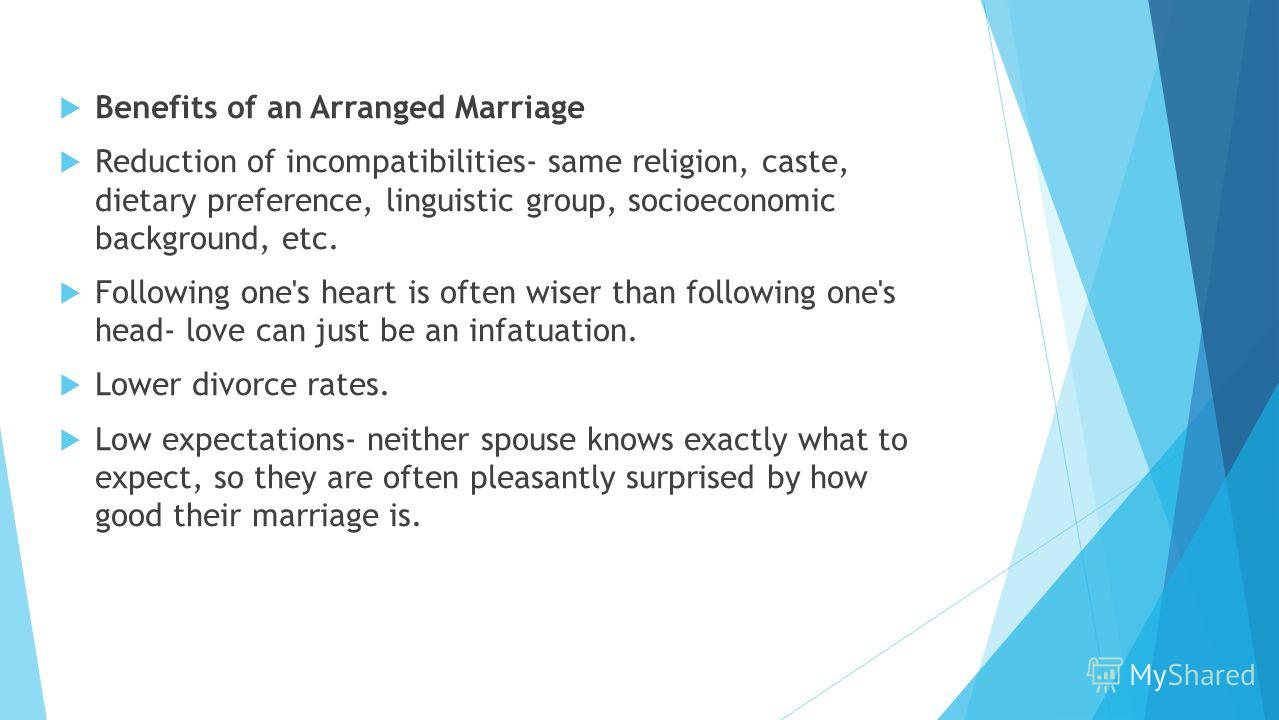 Benefits of an Arranged Marriage

Reduction of incompatibilities- same religion, caste, dietary preference, linguistic group, socioeconomic background, etc.

Following one's heart is often wiser than following one's head- love can just be an infatuation.

Lower divorce rates.

Low expectations- neither spouse knows exactly what to expect, so they are often pleasantly surprised by how good their marriage is.

MyShared